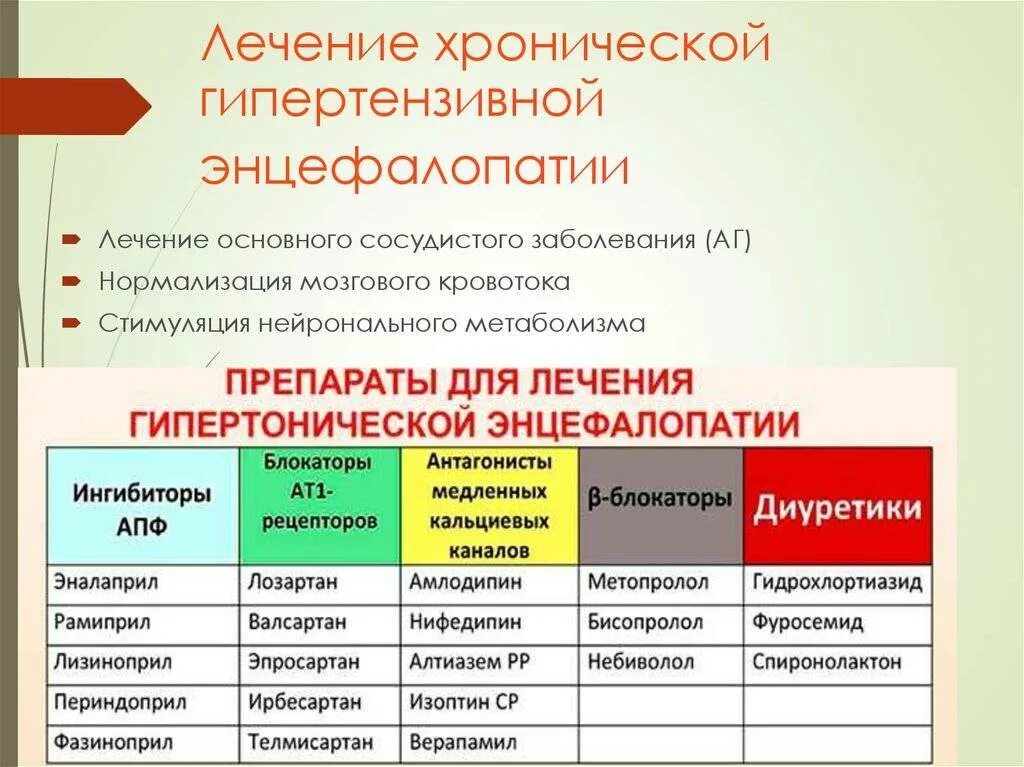 Лечение хронической гипертензивной энцефалопатии

Лечение основного сосудистого заболевания (АГ)
Нормализация мозгового кровотока
Стимуляция нейронального метаболизма

ПРЕПАРАТЫ ДЛЯ ЛЕЧЕНИЯ ГИПЕРТОНИЧЕСКОЙ ЭНЦЕФАЛОПАТИИ

| Ингибиторы АПФ | Блокаторы АТ1-рецепторов | Антагонисты медленных кальциевых каналов | β-блокаторы | Диуретики |
|---|---|---|---|---|
| Эналаприл | Лозартан | Амлодипин | Метопролол | Гидрохлортиазид |
| Рамиприл | Валсартан | Нифедипин | Бисопролол | Фуросемид |
| Лизиноприл | Эпросартан | Алтиазем РР | Небиволол | Спиронолактон |
| Периндоприл | Ирбесартан | Изоптин СР | | |
| Фазиноприл | Телмисартан | Верапамил | | |